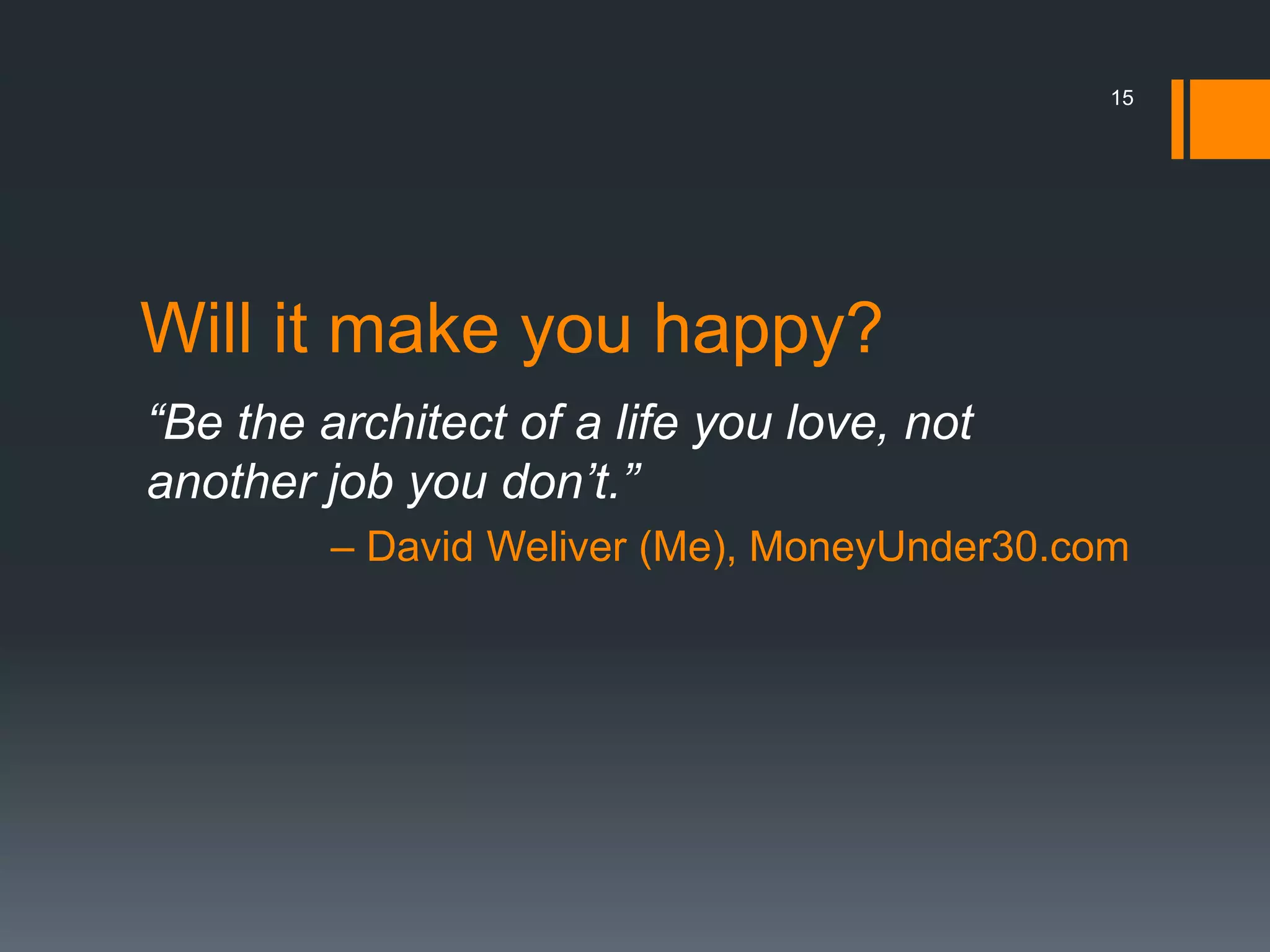 15

Will it make you happy?

“Be the architect of a life you love, not another job you don’t.”

– David Weliver (Me), MoneyUnder30.com